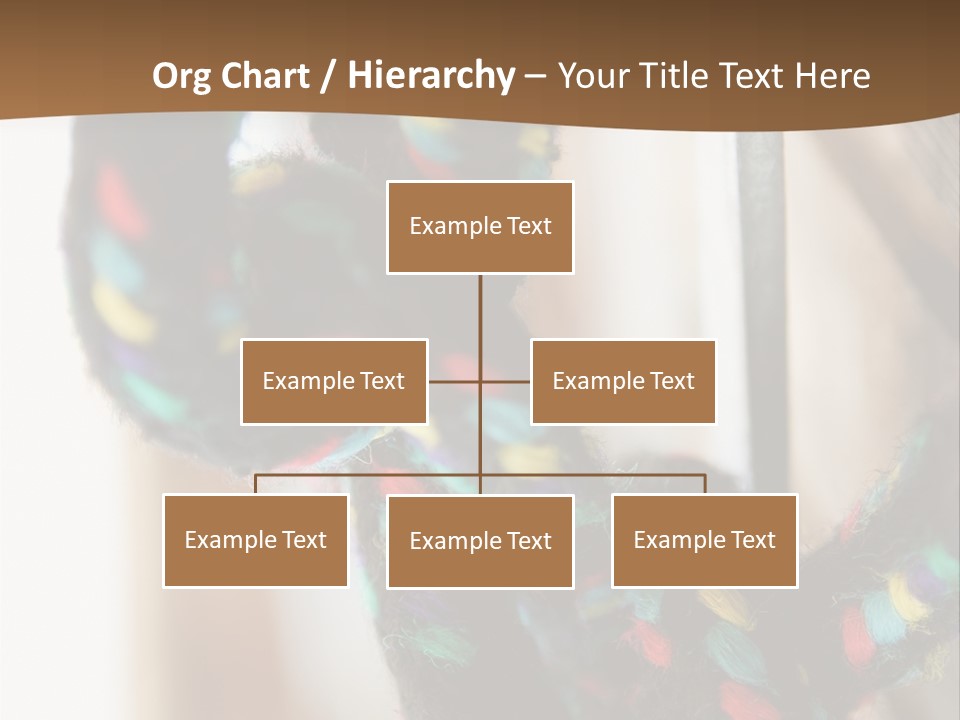 Org Chart / Hierarchy – Your Title Text Here

Example Text

Example Text

Example Text

Example Text

Example Text

Example Text